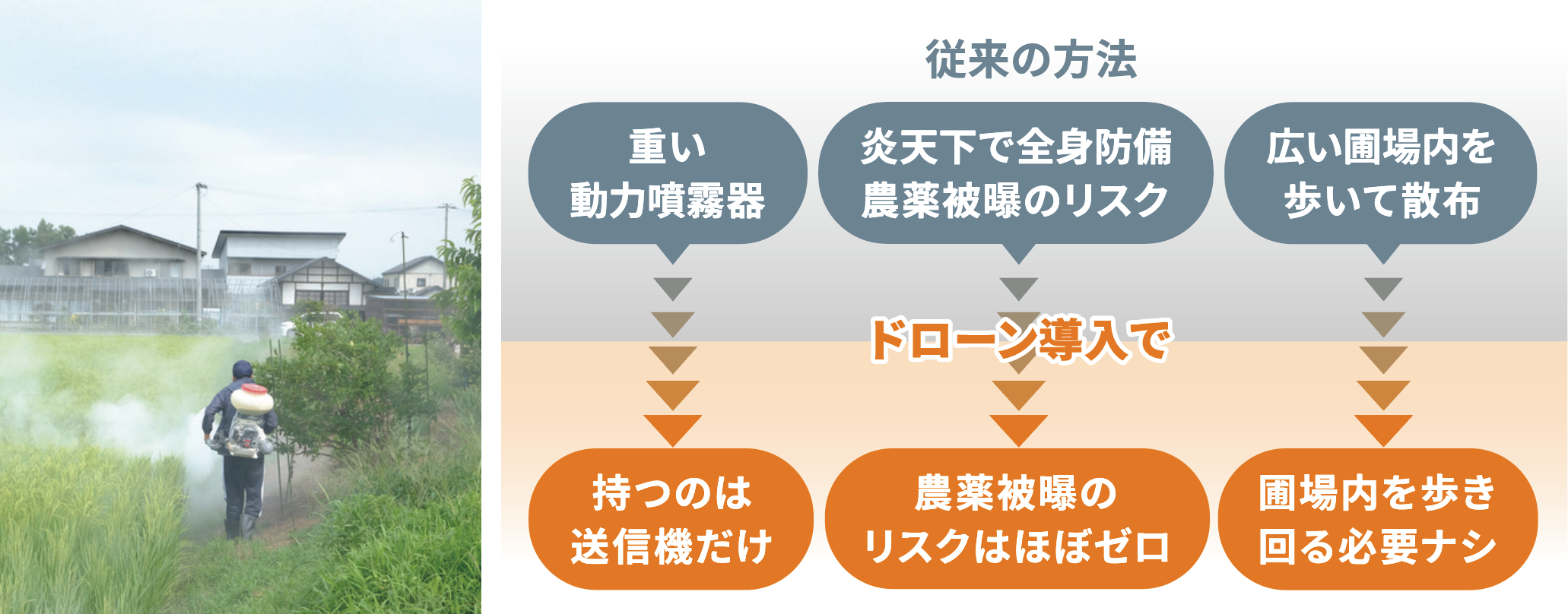 従来の方法

重い
動力噴霧器

炎天下で全身防備
農薬被曝のリスク

広い圃場内を
歩いて散布

ドローン導入で

持つのは
送信機だけ

農薬被曝の
リスクはほぼゼロ

圃場内を歩き
回る必要ナシ